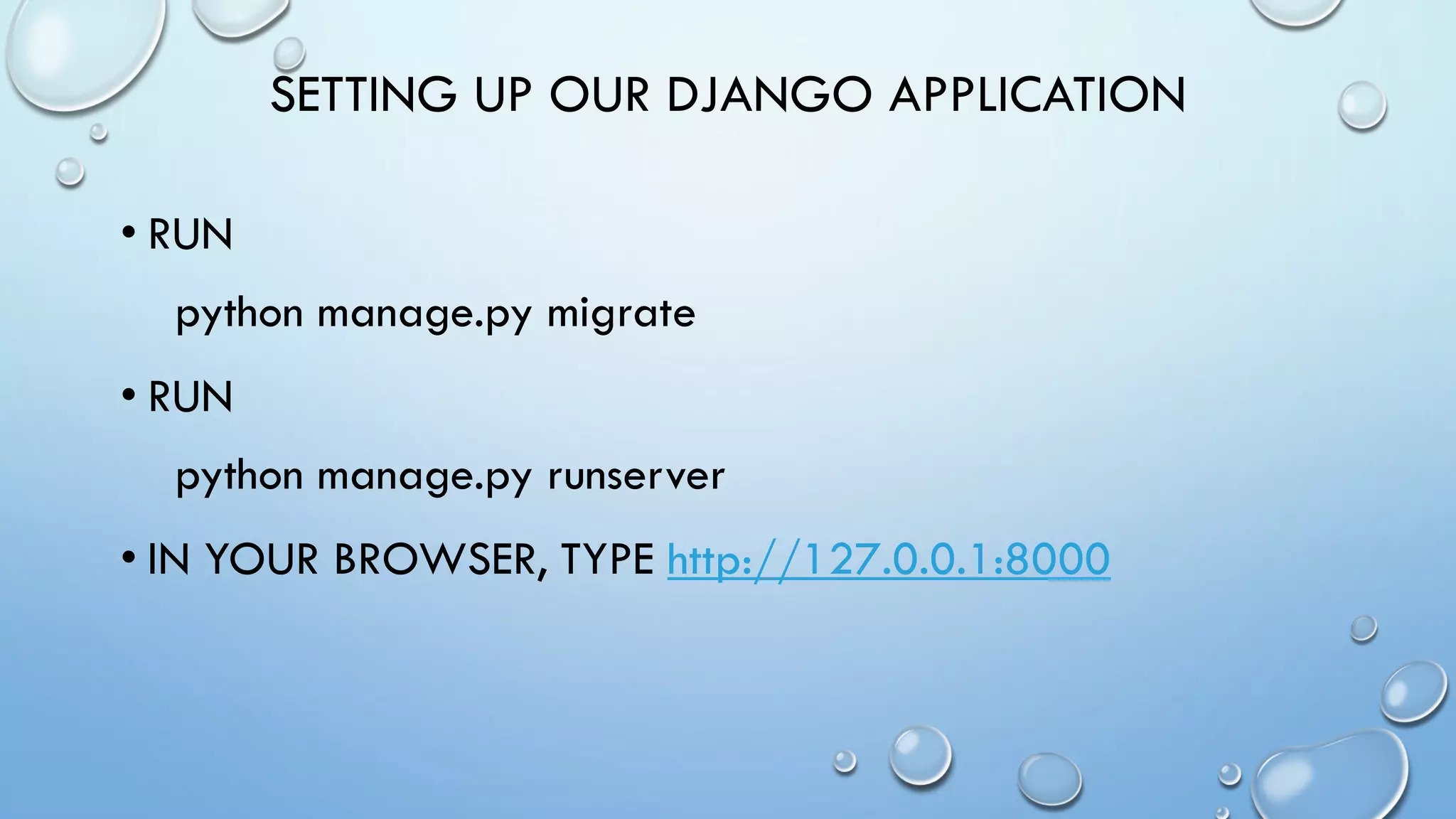 SETTING UP OUR DJANGO APPLICATION

• RUN

python manage.py migrate

• RUN

python manage.py runserver

• IN YOUR BROWSER, TYPE http://127.0.0.1:8000